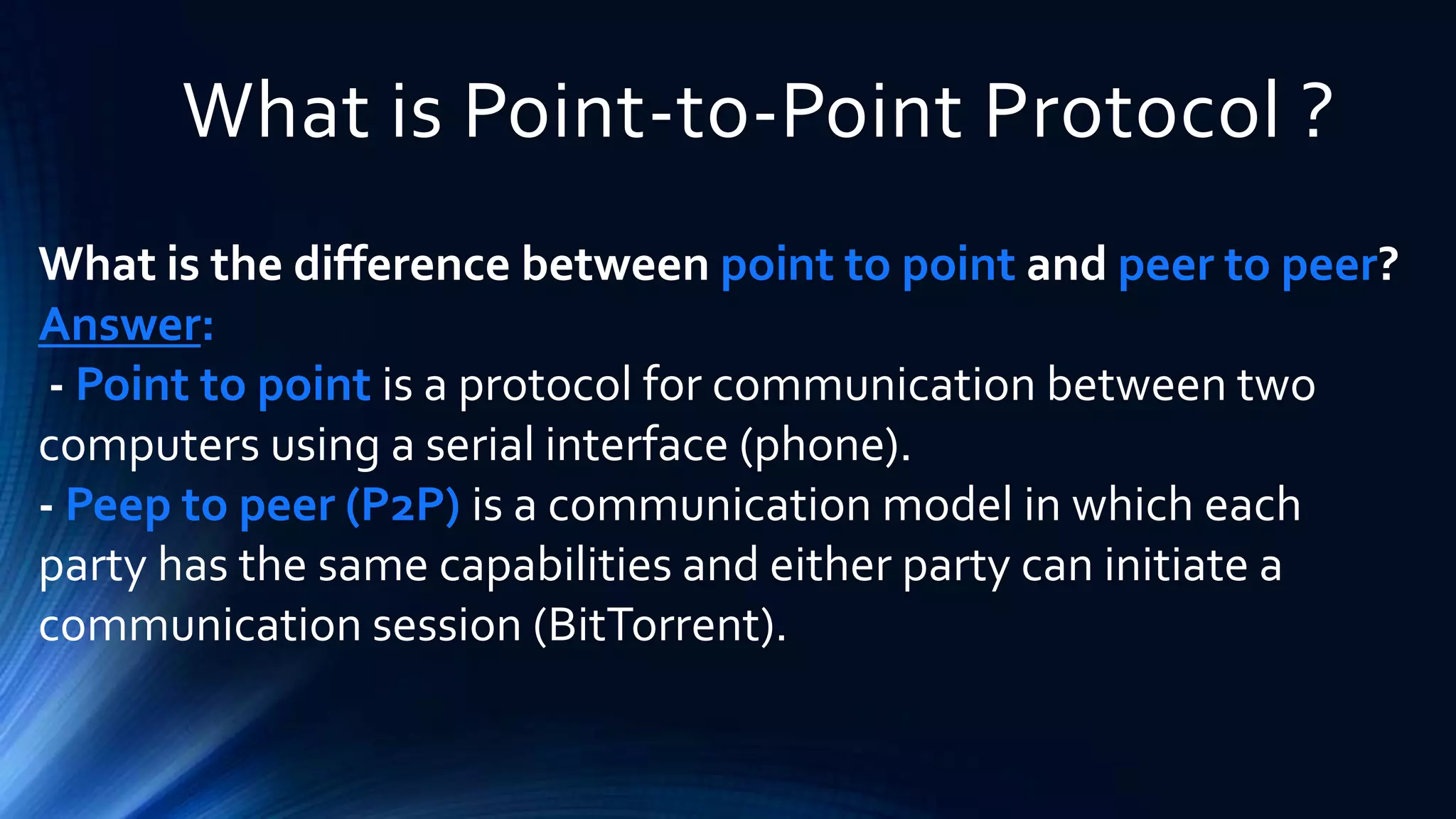 What is Point-to-Point Protocol ?

What is the difference between point to point and peer to peer?
Answer:
- Point to point is a protocol for communication between two computers using a serial interface (phone).
- Peep to peer (P2P) is a communication model in which each party has the same capabilities and either party can initiate a communication session (BitTorrent).